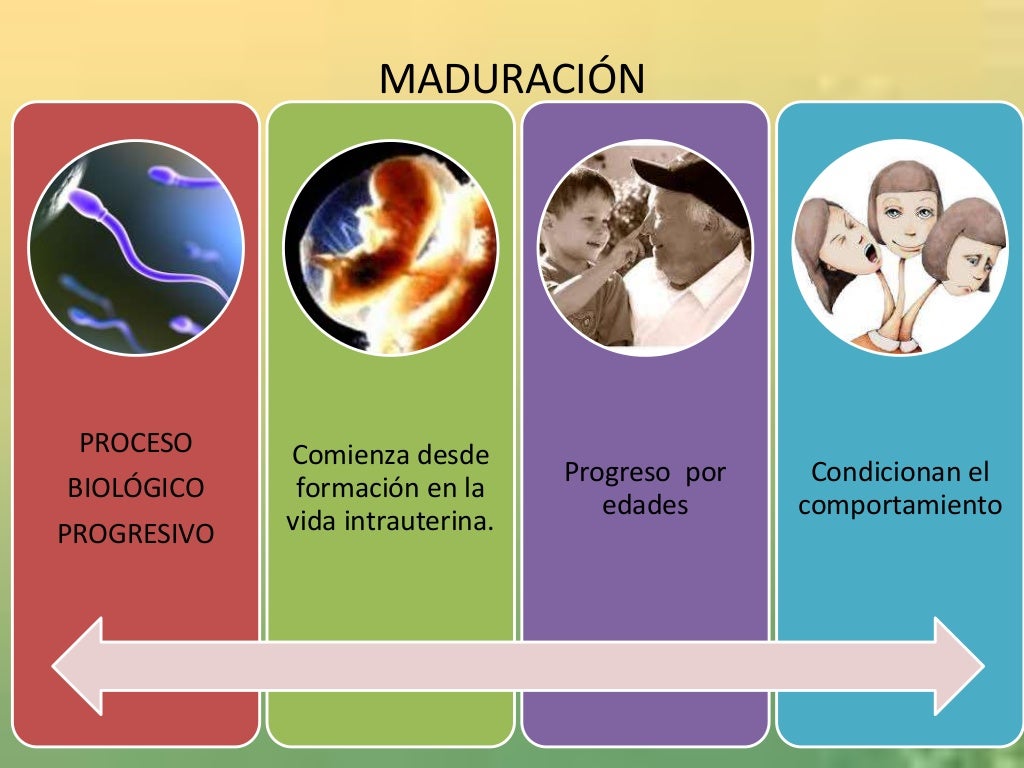 MADURACIÓN

PROCESO
BIOLÓGICO
PROGRESIVO

Comienza desde formación en la vida intrauterina.

Progreso  por edades

Condicionan el comportamiento